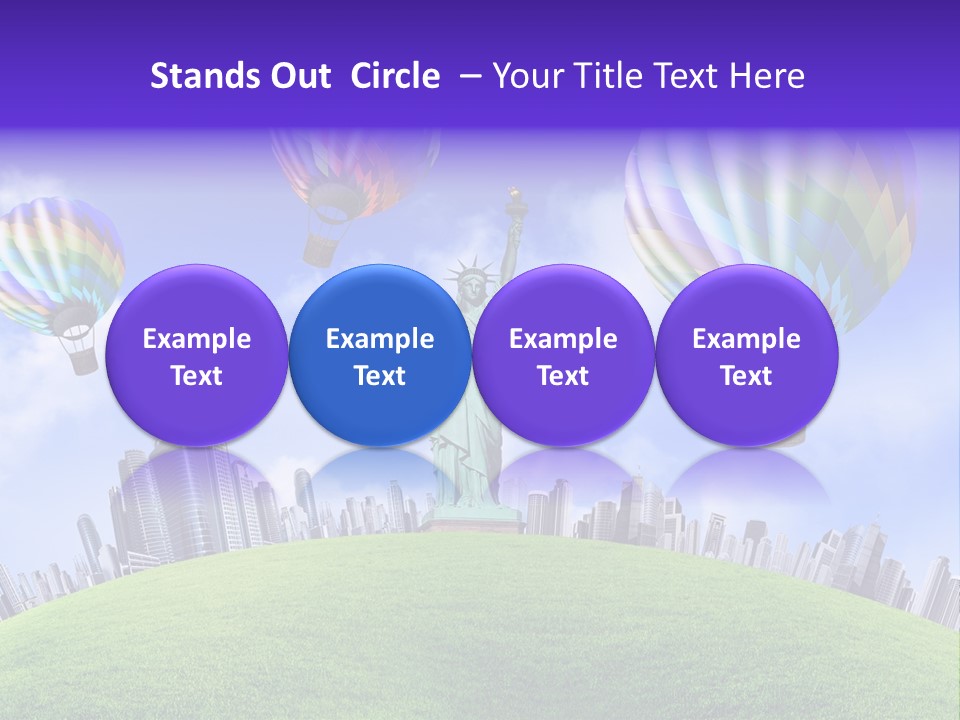 Stands Out Circle – Your Title Text Here

Example Text

Example Text

Example Text

Example Text